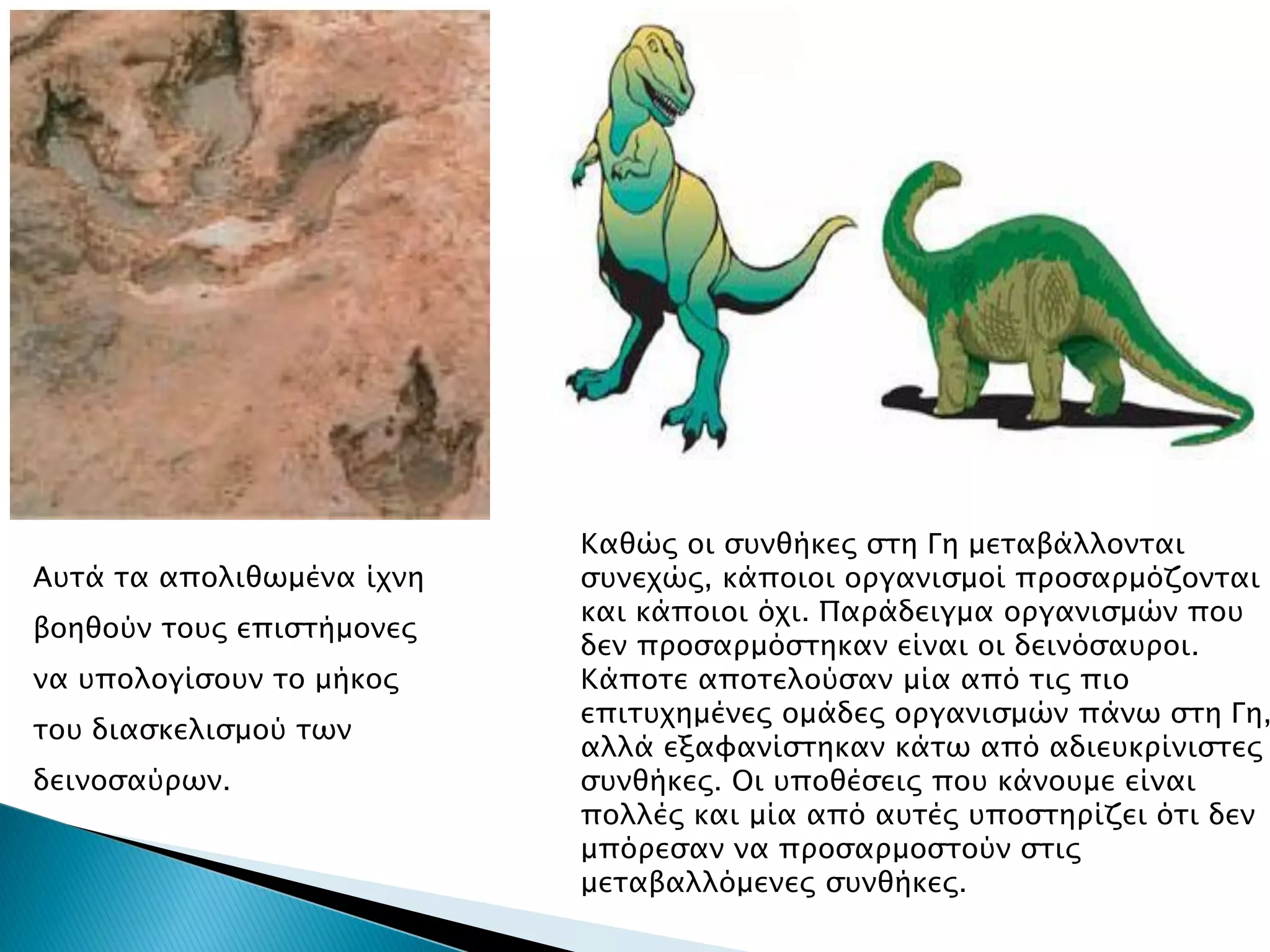 Αυτά τα απολιθωμένα ίχνη βοηθούν τους επιστήμονες να υπολογίσουν το μήκος του διασκελισμού των δεινοσαύρων.

Καθώς οι συνθήκες στη Γη μεταβάλλονται συνεχώς, κάποιοι οργανισμοί προσαρμόζονται και κάποιοι όχι. Παράδειγμα οργανισμών που δεν προσαρμόστηκαν είναι οι δεινόσαυροι. Κάποτε αποτελούσαν μία από τις πιο επιτυχημένες ομάδες οργανισμών πάνω στη Γη, αλλά εξαφανίστηκαν κάτω από αδιευκρίνιστες συνθήκες. Οι υποθέσεις που κάνουμε είναι πολλές και μία από αυτές υποστηρίζει ότι δεν μπόρεσαν να προσαρμοστούν στις μεταβαλλόμενες συνθήκες.